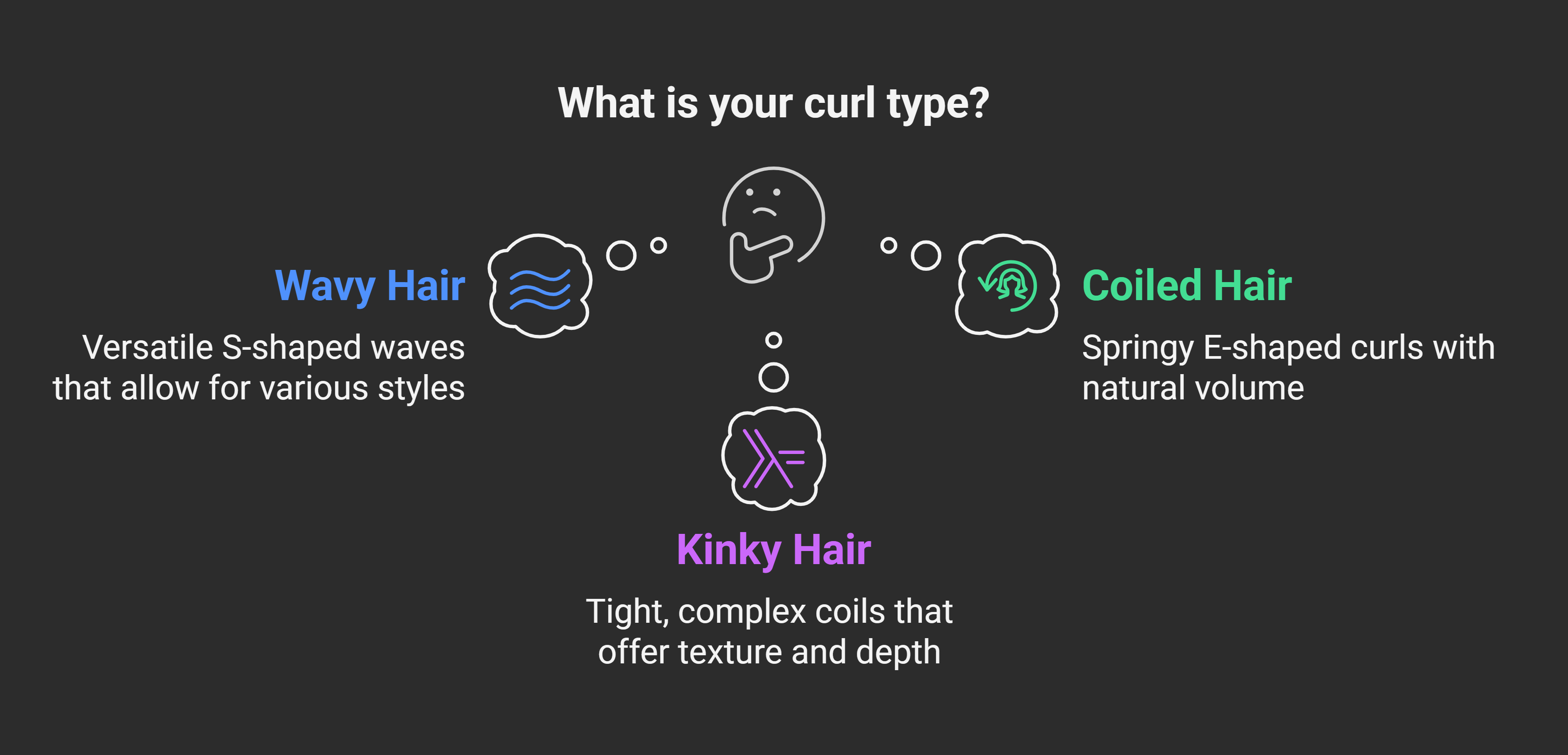 What is your curl type?

Wavy Hair

Versatile S-shaped waves that allow for various styles

Coiled Hair

Springy E-shaped curls with natural volume

Kinky Hair

Tight, complex coils that offer texture and depth